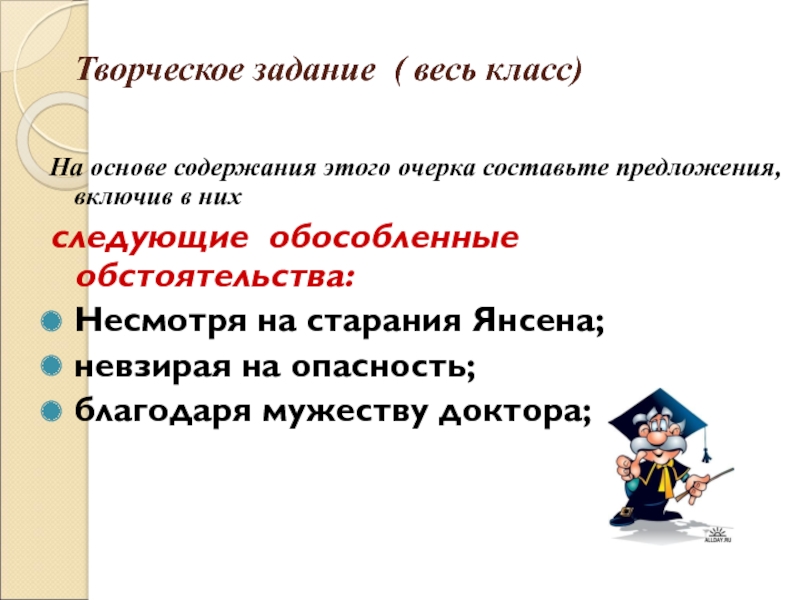 Творческое задание ( весь класс)

На основе содержания этого очерка составьте предложения, включив в них

следующие обособленные обстоятельства:

Несмотря на старания Янсена;

невзирая на опасность;

благодаря мужеству доктора;

ALLDAY.RU